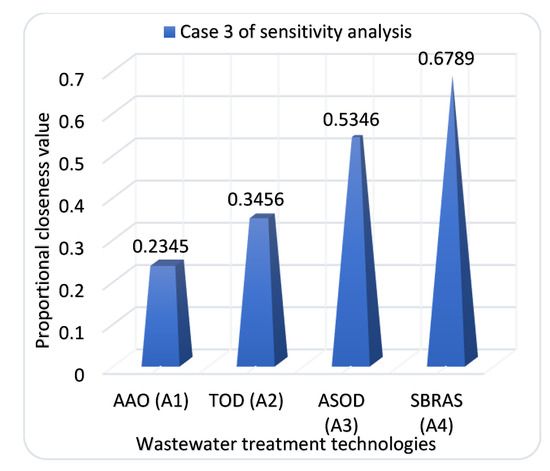 Case 3 of sensitivity analysis

Proportional closeness value

0.7
0.6
0.5
0.4
0.3
0.2
0.1
0

0.2345
0.3456
0.5346
0.6789

AAO (A1)
TOD (A2)
ASOD (A3)
SBRAS (A4)

Wastewater treatment technologies